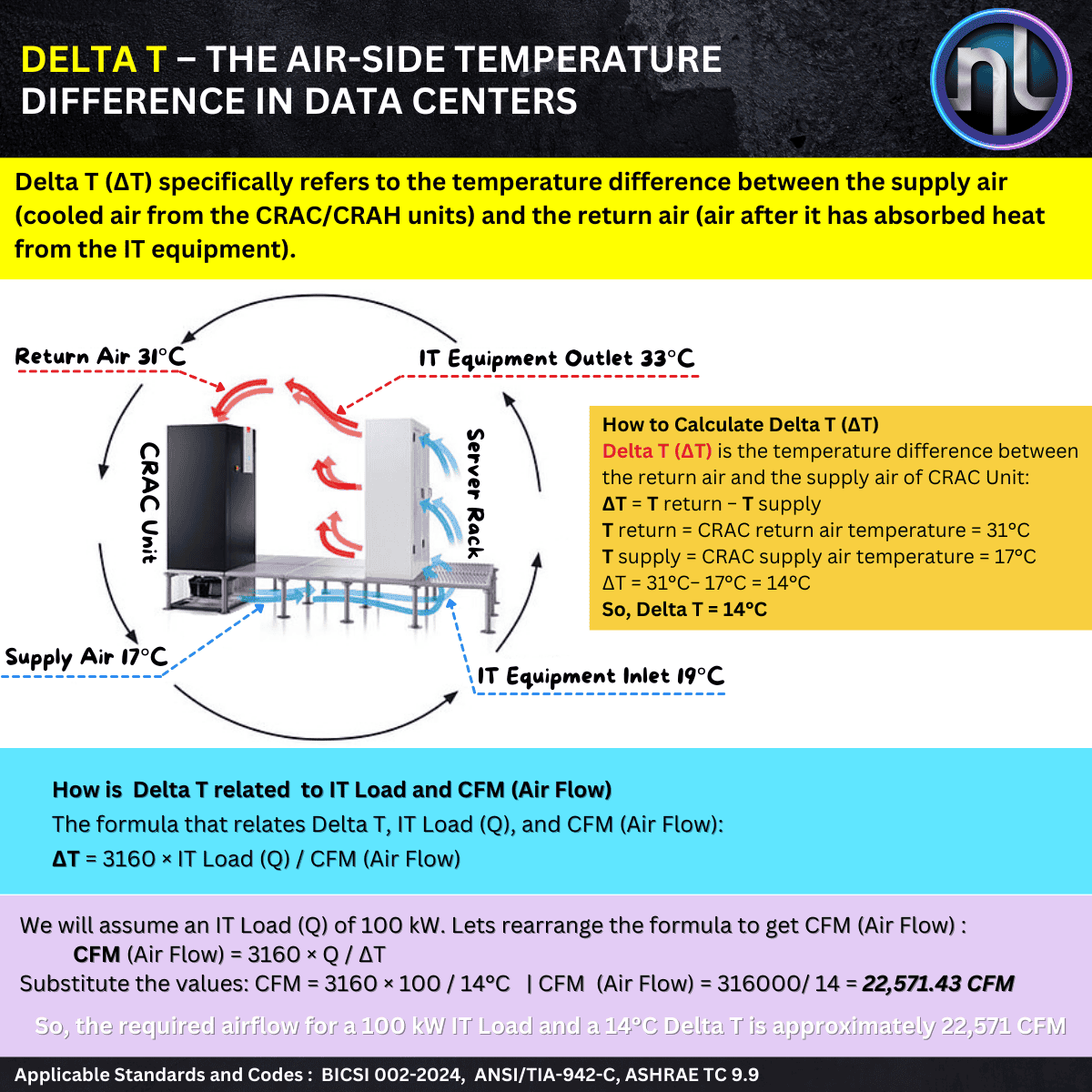 DELTA T – THE AIR-SIDE TEMPERATURE DIFFERENCE IN DATA CENTERS

nl

Delta T (ΔT) specifically refers to the temperature difference between the supply air (cooled air from the CRAC/CRAH units) and the return air (air after it has absorbed heat from the IT equipment).

Return Air 31°C

IT Equipment Outlet 33°C

CRAC Unit

Server Rack

Supply Air 17°C

IT Equipment Inlet 19°C

How to Calculate Delta T (ΔT)
Delta T (ΔT) is the temperature difference between the return air and the supply air of CRAC Unit:
ΔT = T return – T supply
T return = CRAC return air temperature = 31°C
T supply = CRAC supply air temperature = 17°C
ΔT = 31°C– 17°C = 14°C
So, Delta T = 14°C

How is Delta T related to IT Load and CFM (Air Flow)
The formula that relates Delta T, IT Load (Q), and CFM (Air Flow):
ΔT = 3160 × IT Load (Q) / CFM (Air Flow)

We will assume an IT Load (Q) of 100 kW. Lets rearrange the formula to get CFM (Air Flow) :
CFM (Air Flow) = 3160 × Q / ΔT
Substitute the values: CFM = 3160 × 100 / 14°C | CFM (Air Flow) = 316000/ 14 = 22,571.43 CFM

So, the required airflow for a 100 kW IT Load and a 14°C Delta T is approximately 22,571 CFM

Applicable Standards and Codes : BICSI 002-2024, ANSI/TIA-942-C, ASHRAE TC 9.9